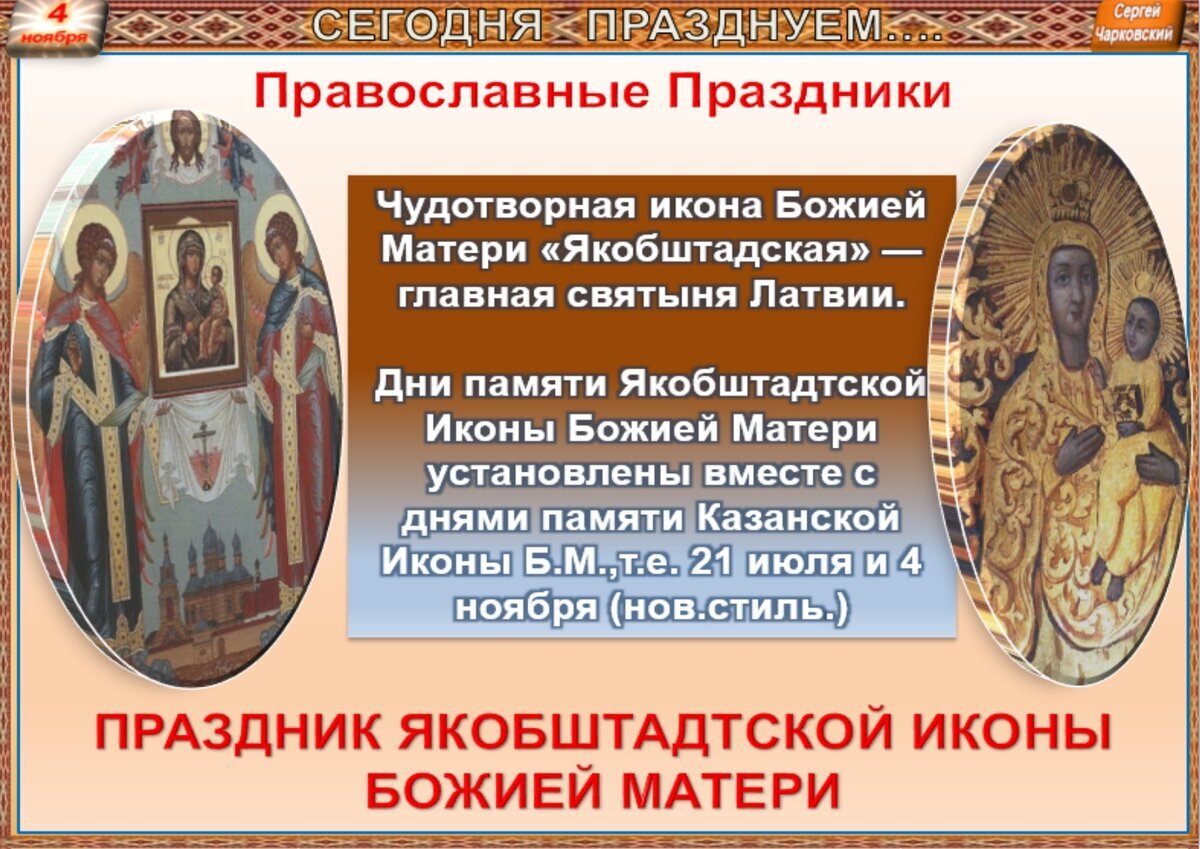 4 ноября

СЕГОДНЯ ПРАЗДНУЕМ....

Сергей Чарковский

Православные Праздники

Чудотворная икона Божией Матери «Якобштадская» — главная святыня Латвии.

Дни памяти Якобштадтской Иконы Божией Матери установлены вместе с днями памяти Казанской Иконы Б.М.,т.е. 21 июля и 4 ноября (нов.стиль.)

ПРАЗДНИК ЯКОБШТАДТСКОЙ ИКОНЫ БОЖИЕЙ МАТЕРИ